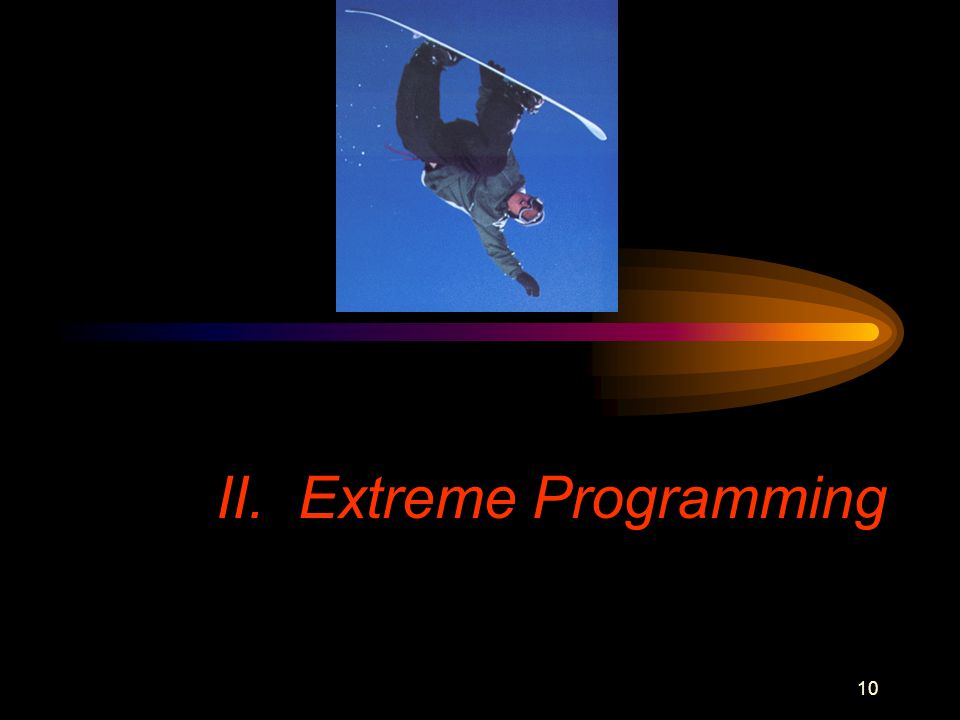 II. Extreme Programming

10